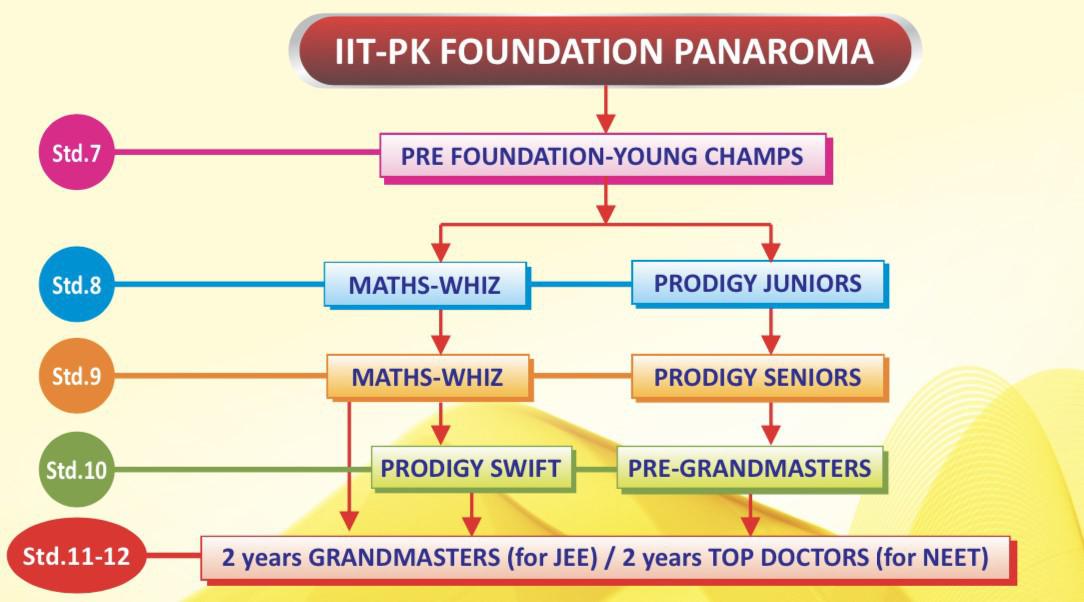 IIT-PK FOUNDATION PANAROMA

Std.7
PRE FOUNDATION-YOUNG CHAMPS

Std.8
MATHS-WHIZ
PRODIGY JUNIORS

Std.9
MATHS-WHIZ
PRODIGY SENIORS

Std.10
PRODIGY SWIFT
PRE-GRANDMASTERS

Std.11-12
2 years GRANDMASTERS (for JEE) / 2 years TOP DOCTORS (for NEET)